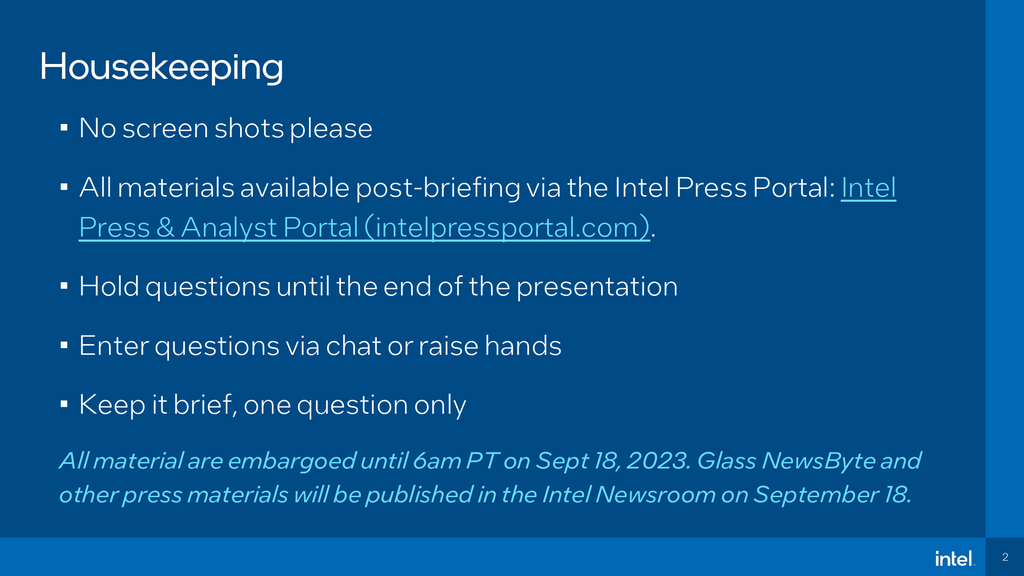 Housekeeping

▪ No screen shots please

▪ All materials available post-briefing via the Intel Press Portal: Intel Press & Analyst Portal (intelpressportal.com).

▪ Hold questions until the end of the presentation

▪ Enter questions via chat or raise hands

▪ Keep it brief, one question only

All material are embargoed until 6am PT on Sept 18, 2023. Glass NewsByte and other press materials will be published in the Intel Newsroom on September 18.

intel.

2